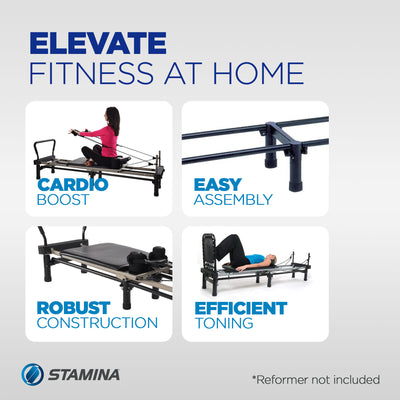 ELEVATE
FITNESS AT HOME

CARDIO
BOOST

EASY
ASSEMBLY

ROBUST
CONSTRUCTION

EFFICIENT
TONING

STAMINA

*Reformer not included